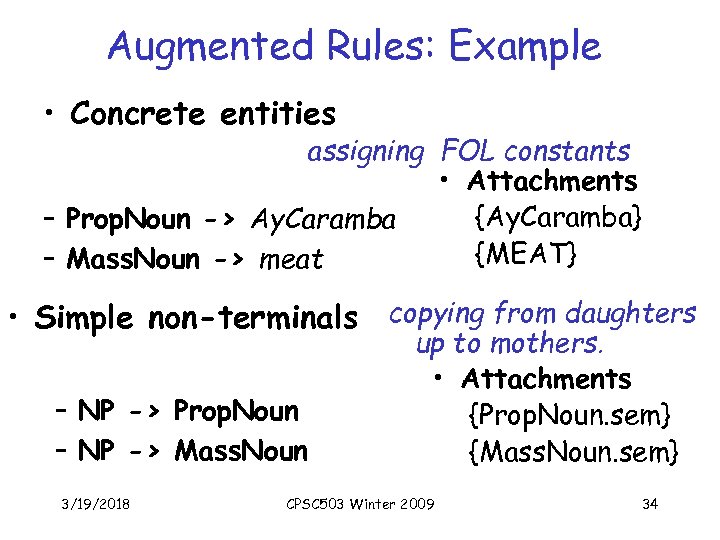 Augmented Rules: Example

• Concrete entities

assigning FOL constants

– PropNoun -> AyCaramba
– MassNoun -> meat

• Attachments
{AyCaramba}
{MEAT}

• Simple non-terminals

copying from daughters up to mothers.

– NP -> PropNoun
– NP -> MassNoun

• Attachments
{PropNoun.sem}
{MassNoun.sem}

3/19/2018 CPSC503 Winter 2009 34